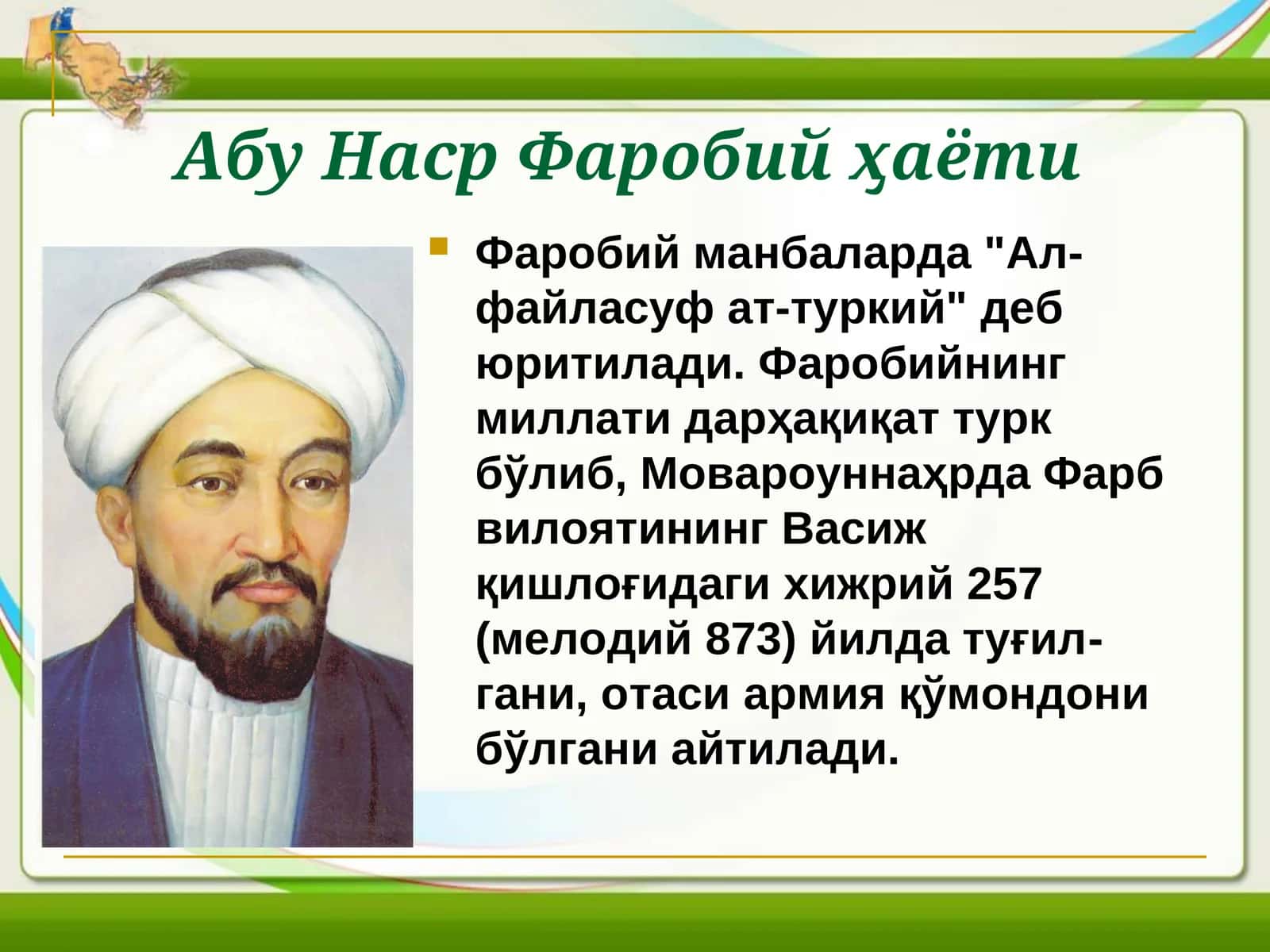 Абу Наср Фаробий ҳаёти

Фаробий манбаларда "Ал-файласуф ат-туркий" деб юритилади. Фаробийнинг миллати дарҳақиқат турк бўлиб, Мовароуннаҳрда Фарб вилоятининг Васиж қишлоғидаги хижрий 257 (мелодий 873) йилда туғилгани, отаси армия қўмондони бўлгани айтилади.